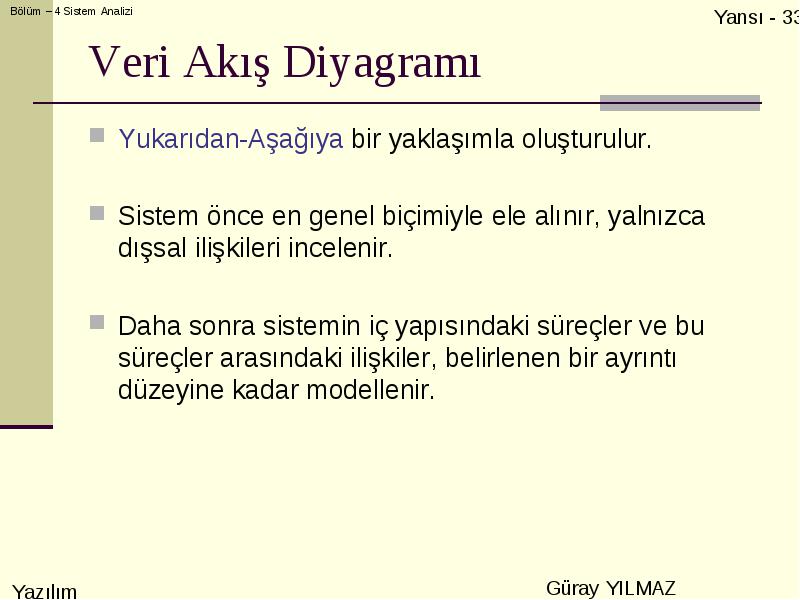 Bölüm – 4 Sistem Analizi

Yansı - 33

Veri Akış Diyagramı

Yukarıdan-Aşağıya bir yaklaşımla oluşturulur.

Sistem önce en genel biçimiyle ele alınır, yalnızca dışsal ilişkileri incelenir.

Daha sonra sistemin iç yapısındaki süreçler ve bu süreçler arasındaki ilişkiler, belirlenen bir ayrıntı düzeyine kadar modellenir.

Yazılım

Güray YILMAZ